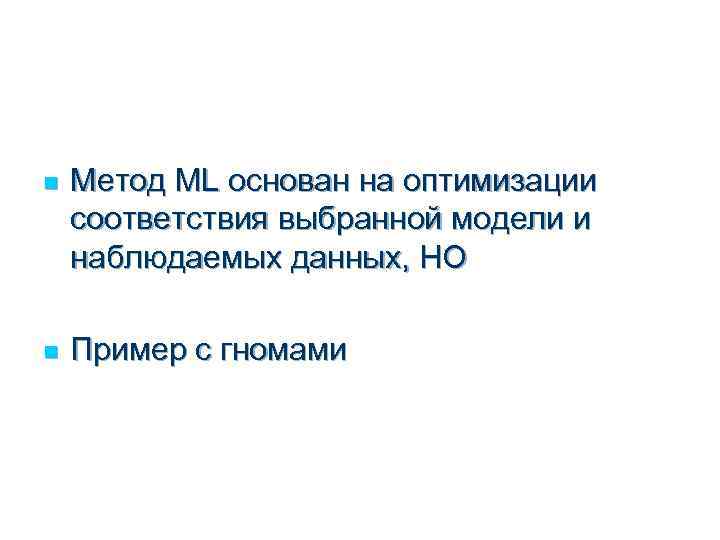 Метод ML основан на оптимизации соответствия выбранной модели и наблюдаемых данных, НО

Пример с гномами